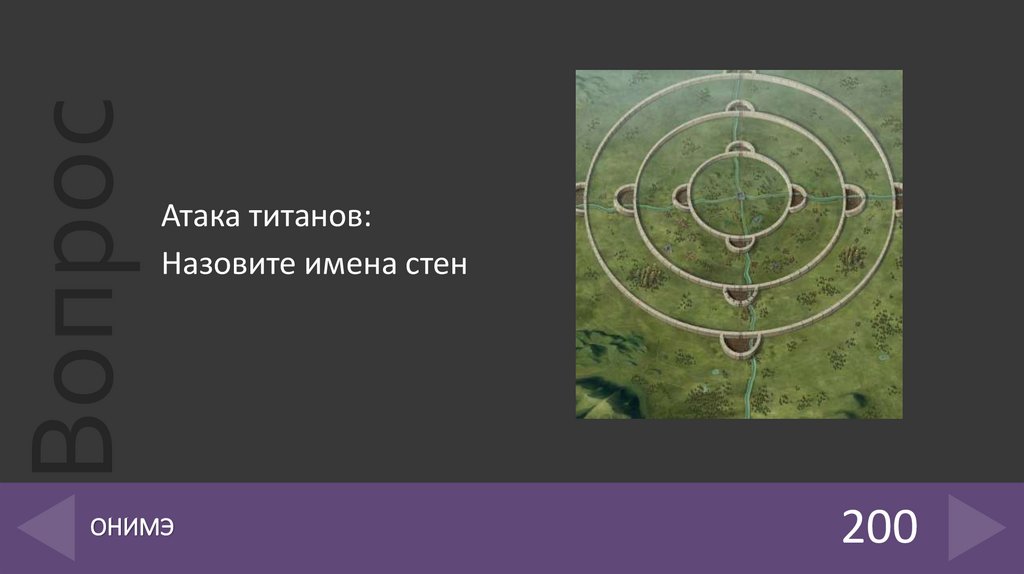 Вопрос

Атака титанов:

Назовите имена стен

ОНИМЭ

200